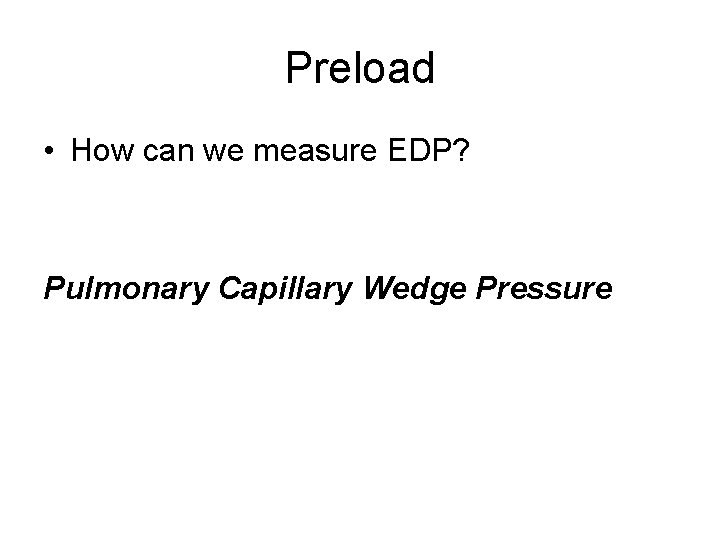 Preload

• How can we measure EDP?

Pulmonary Capillary Wedge Pressure